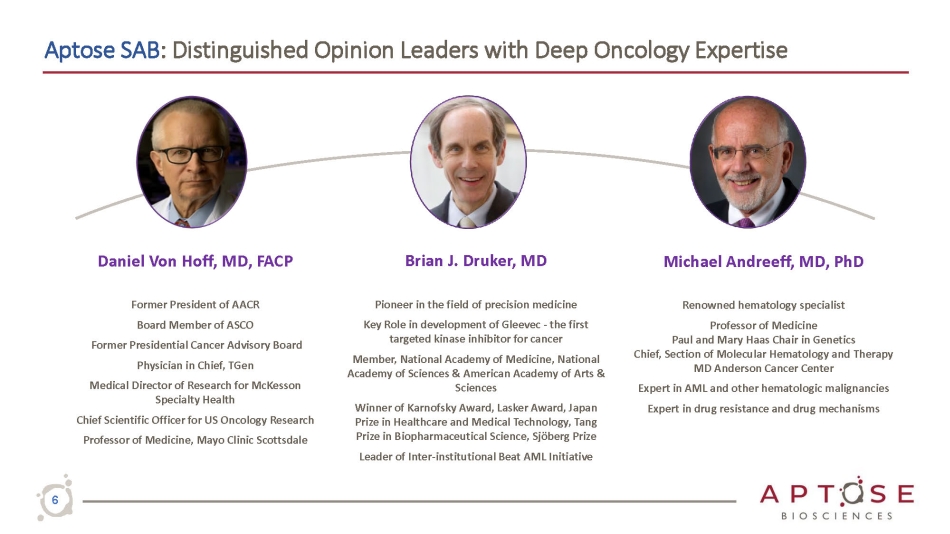 Aptose SAB: Distinguished Opinion Leaders with Deep Oncology Expertise

Daniel Von Hoff, MD, FACP

Former President of AACR

Board Member of ASCO

Former Presidential Cancer Advisory Board

Physician in Chief, TGen

Medical Director of Research for McKesson Specialty Health

Chief Scientific Officer for US Oncology Research

Professor of Medicine, Mayo Clinic Scottsdale

Brian J. Druker, MD

Pioneer in the field of precision medicine

Key Role in development of Gleevec - the first targeted kinase inhibitor for cancer

Member, National Academy of Medicine, National Academy of Sciences & American Academy of Arts & Sciences

Winner of Karnofsky Award, Lasker Award, Japan Prize in Healthcare and Medical Technology, Tang Prize in Biopharmaceutical Science, Sjöberg Prize

Leader of Inter-institutional Beat AML Initiative

Michael Andreeff, MD, PhD

Renowned hematology specialist

Professor of Medicine
Paul and Mary Haas Chair in Genetics
Chief, Section of Molecular Hematology and Therapy
MD Anderson Cancer Center

Expert in AML and other hematologic malignancies

Expert in drug resistance and drug mechanisms

6

APTOSE
BIOSCIENCES